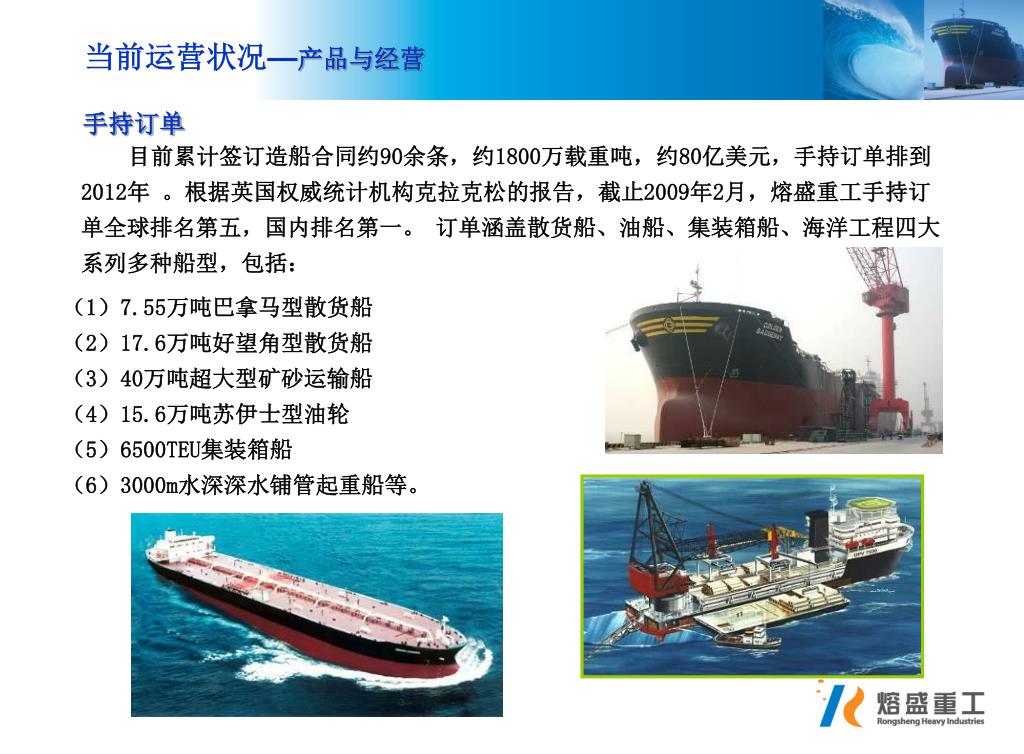 当前运营状况—产品与经营

手持订单

目前累计签订造船合同约90余条，约1800万载重吨，约80亿美元，手持订单排到2012年 。根据英国权威统计机构克拉克松的报告，截止2009年2月，熔盛重工手持订单全球排名第五，国内排名第一。 订单涵盖散货船、油船、集装箱船、海洋工程四大系列多种船型，包括：

（1）7.55万吨巴拿马型散货船
（2）17.6万吨好望角型散货船
（3）40万吨超大型矿砂运输船
（4）15.6万吨苏伊士型油轮
（5）6500TEU集装箱船
（6）3000m水深深水铺管起重船等。

熔盛重工
Rongsheng Heavy Industries